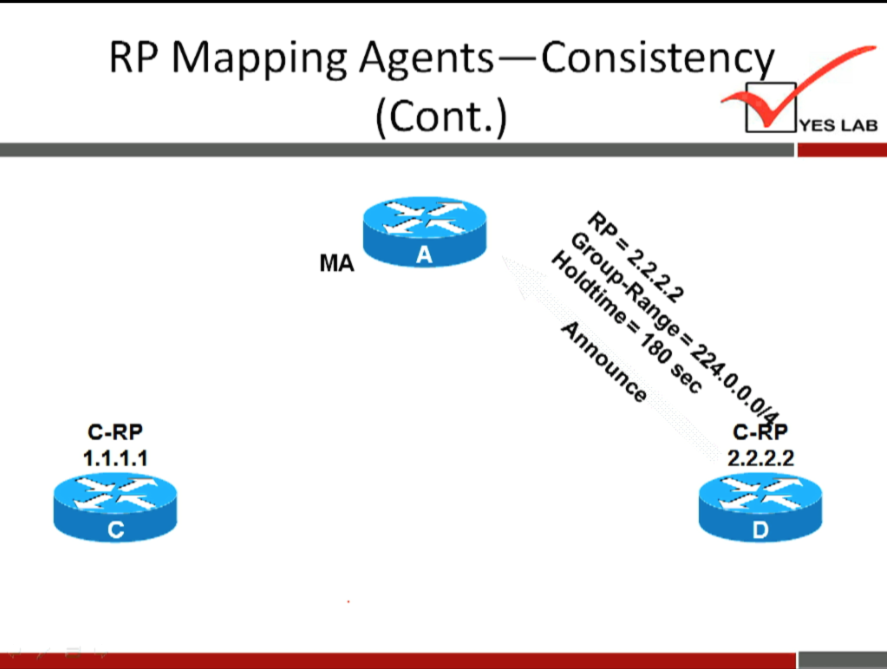 RP Mapping Agents—Consistency (Cont.)

YES LAB

MA

A

RP = 2.2.2.2
Group-Range = 224.0.0.0/4
Holdtime = 180 sec

Announce

C-RP
1.1.1.1

C

C-RP
2.2.2.2

D